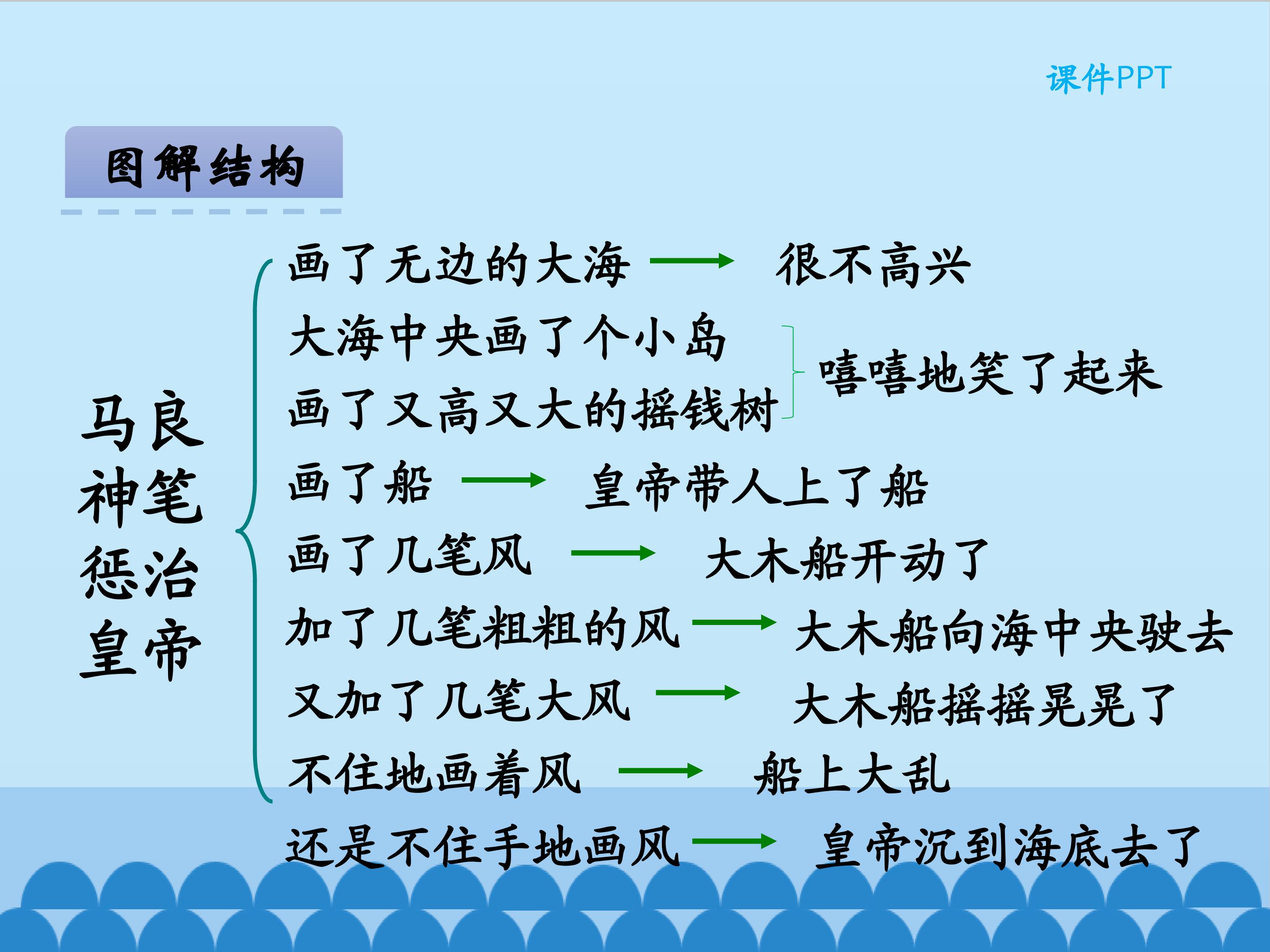 课件PPT

图解结构

马良神笔惩治皇帝

画了无边的大海 → 很不高兴
大海中央画了个小岛
画了又高又大的摇钱树
嘻嘻地笑了起来
画了船 → 皇帝带人上了船
画了几笔风 → 大木船开动了
加了几笔粗粗的风 → 大木船向海中央驶去
又加了几笔大风 → 大木船摇摇晃晃了
不住地画着风 → 船上大乱
还是不住手地画风 → 皇帝沉到海底去了